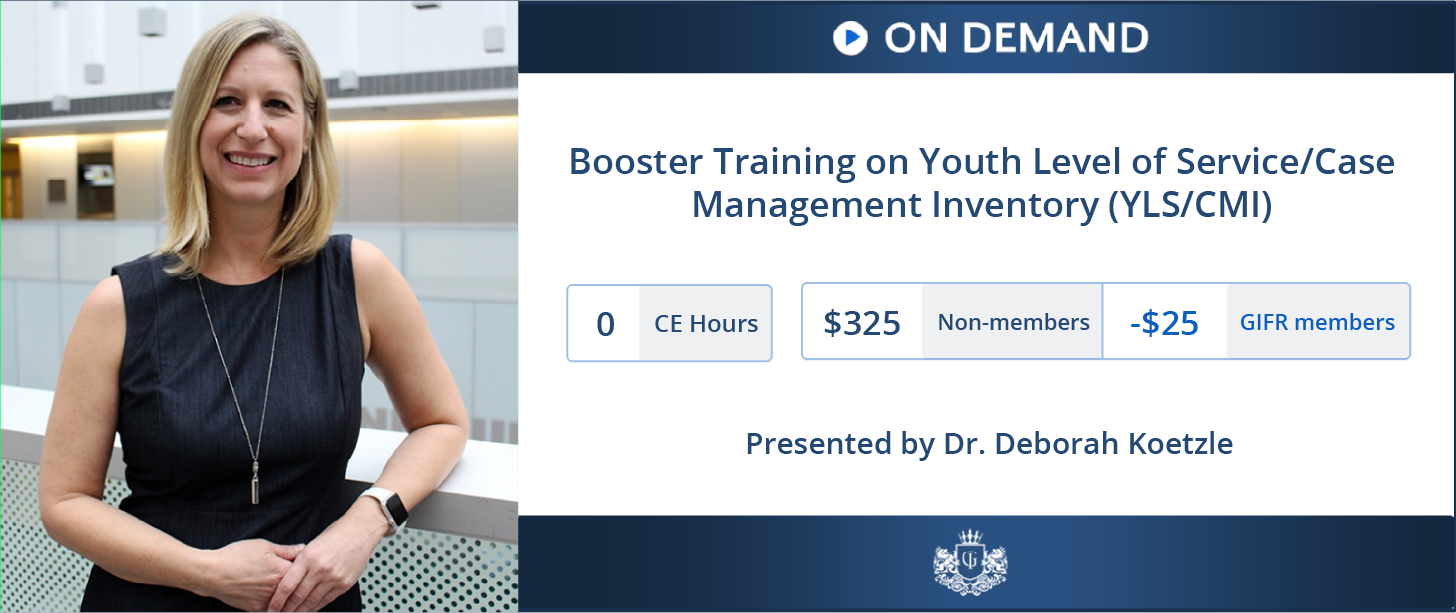 ON DEMAND

Booster Training on Youth Level of Service/Case Management Inventory (YLS/CMI)

0 CE Hours

$325 Non-members

-$25 GIFR members

Presented by Dr. Deborah Koetzle